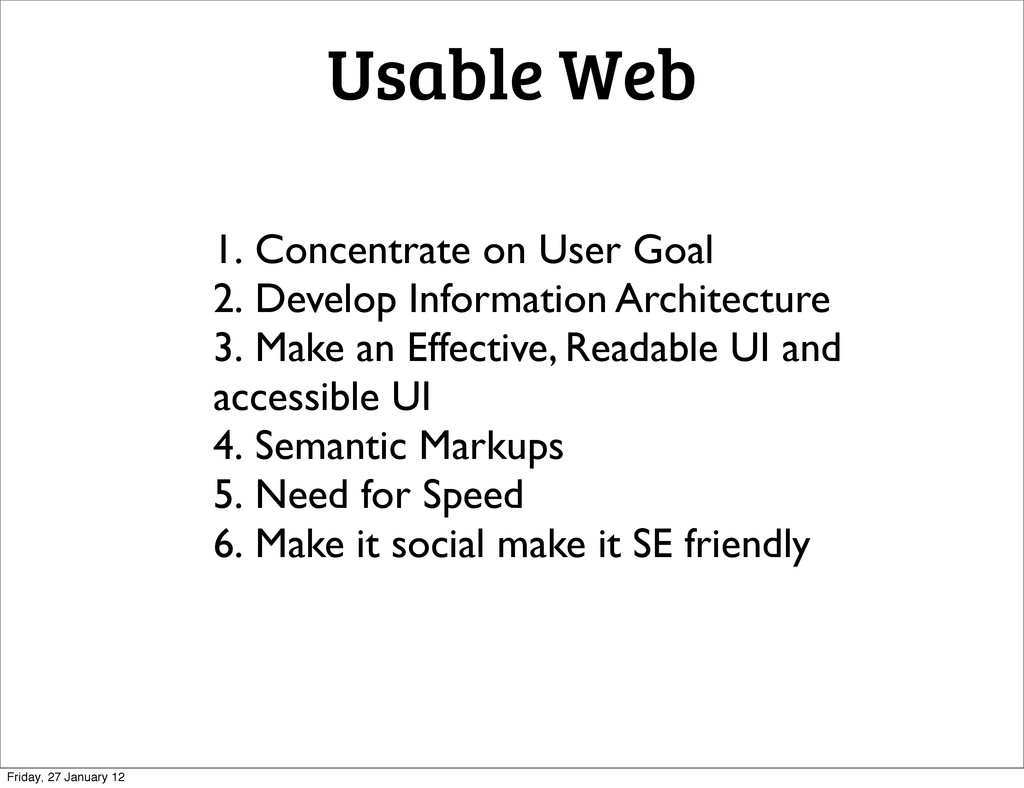 Usable Web

1. Concentrate on User Goal
2. Develop Information Architecture
3. Make an Effective, Readable UI and accessible UI
4. Semantic Markups
5. Need for Speed
6. Make it social make it SE friendly

Friday, 27 January 12